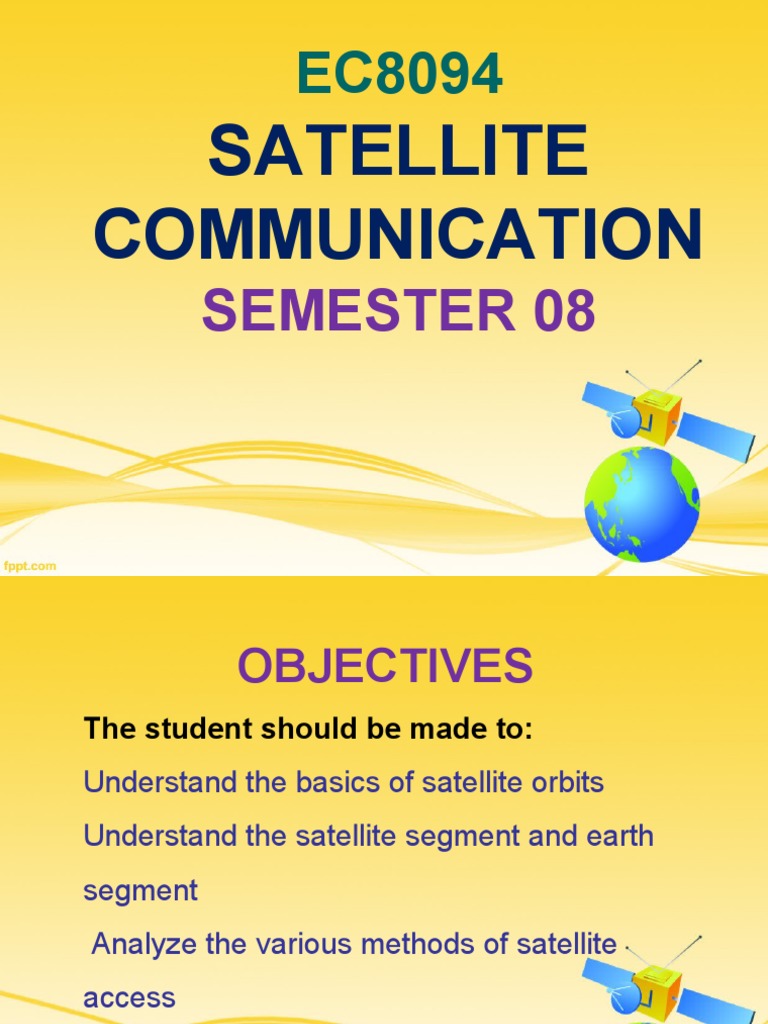 EC8094
SATELLITE COMMUNICATION
SEMESTER 08

fppt.com

OBJECTIVES

The student should be made to:

Understand the basics of satellite orbits

Understand the satellite segment and earth segment

Analyze the various methods of satellite access